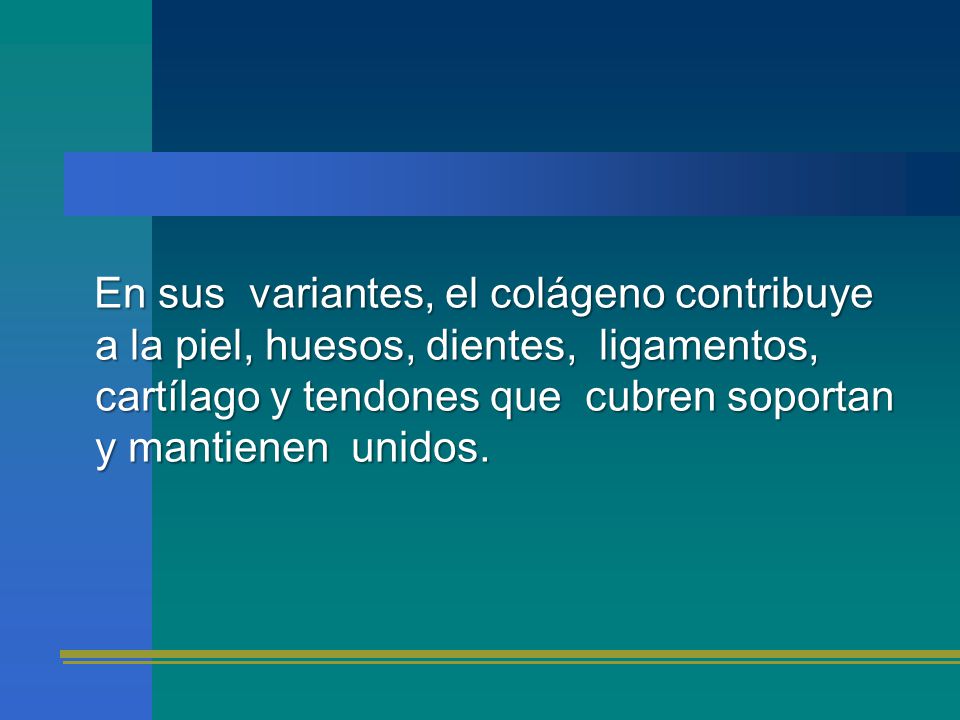 En sus variantes, el colágeno contribuye a la piel, huesos, dientes, ligamentos, cartílago y tendones que cubren soportan y mantienen unidos.